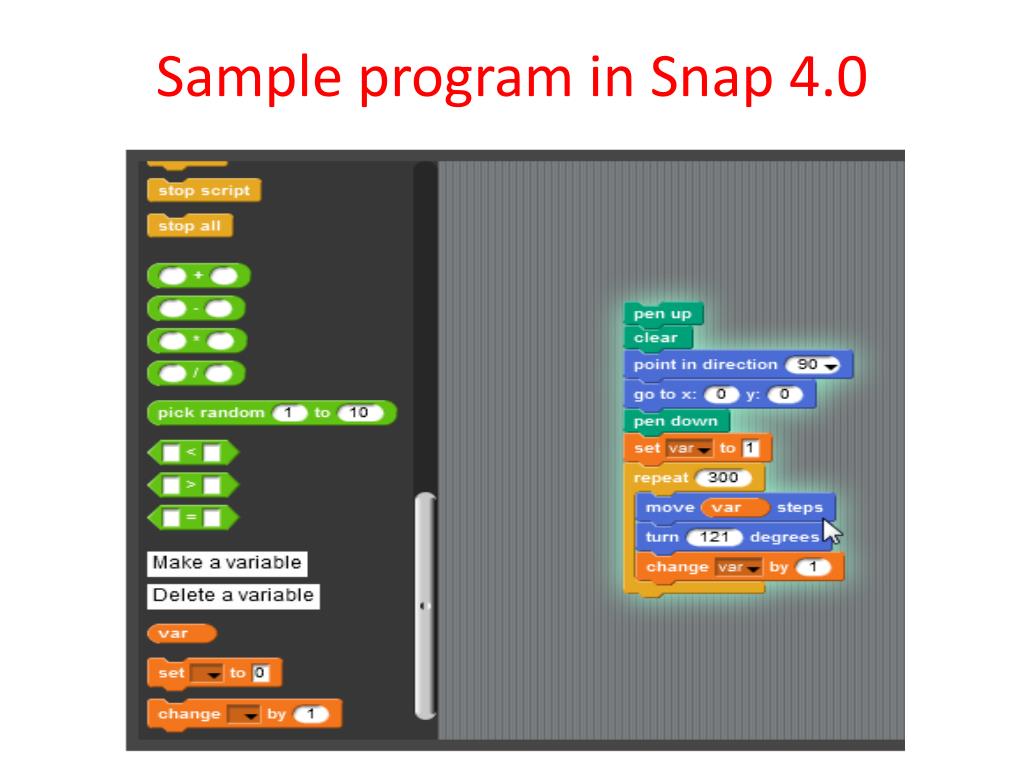 Sample program in Snap 4.0

stop script
stop all

+
-
*
/
pick random 1 to 10
<
>
=

Make a variable
Delete a variable
var
set to 0
change by 1

pen up
clear
point in direction 90
go to x: 0 y: 0
pen down
set var to 1
repeat 300
move var steps
turn 121 degrees
change var by 1